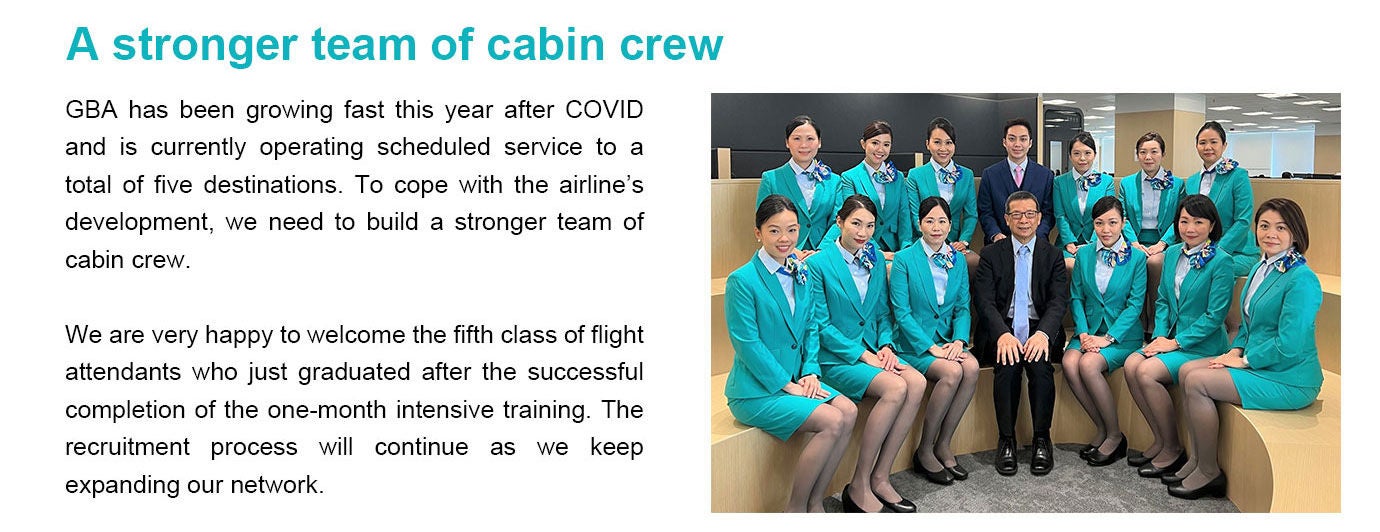 A stronger team of cabin crew

GBA has been growing fast this year after COVID and is currently operating scheduled service to a total of five destinations. To cope with the airline's development, we need to build a stronger team of cabin crew.

We are very happy to welcome the fifth class of flight attendants who just graduated after the successful completion of the one-month intensive training. The recruitment process will continue as we keep expanding our network.